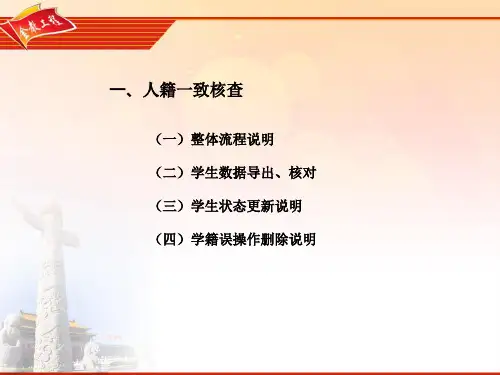 金教工程

一、人籍一致核查

（一）整体流程说明

（二）学生数据导出、核对

（三）学生状态更新说明

（四）学籍误操作删除说明